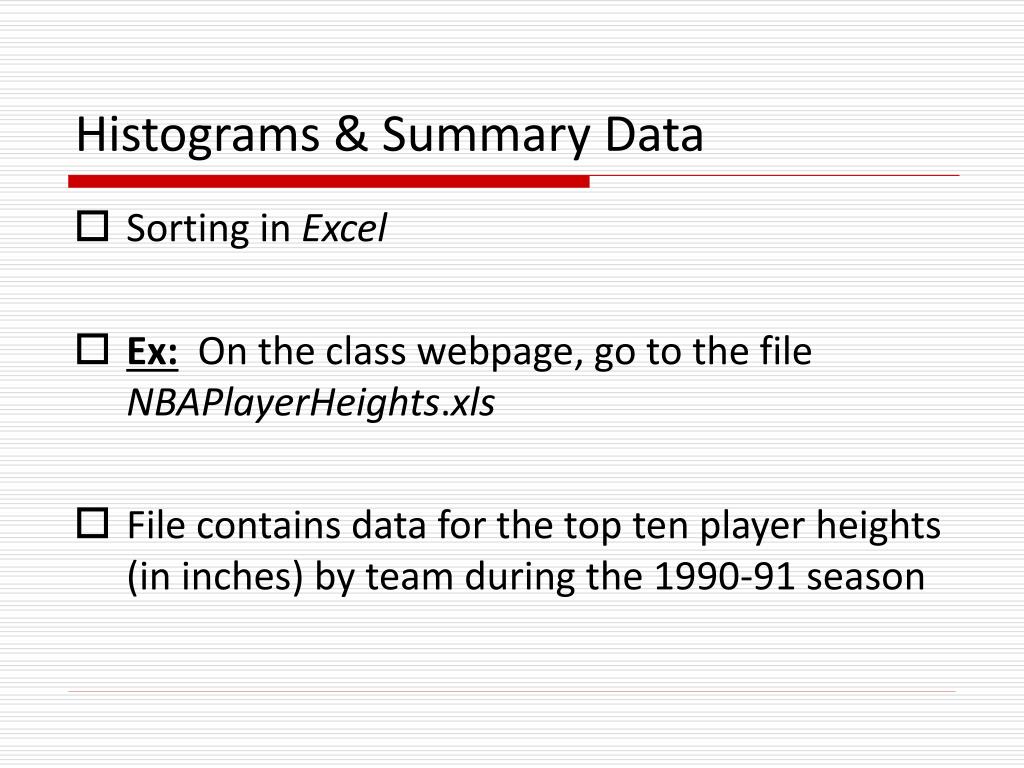 Histograms & Summary Data

Sorting in Excel

Ex: On the class webpage, go to the file NBAPlayerHeights.xls

File contains data for the top ten player heights (in inches) by team during the 1990-91 season